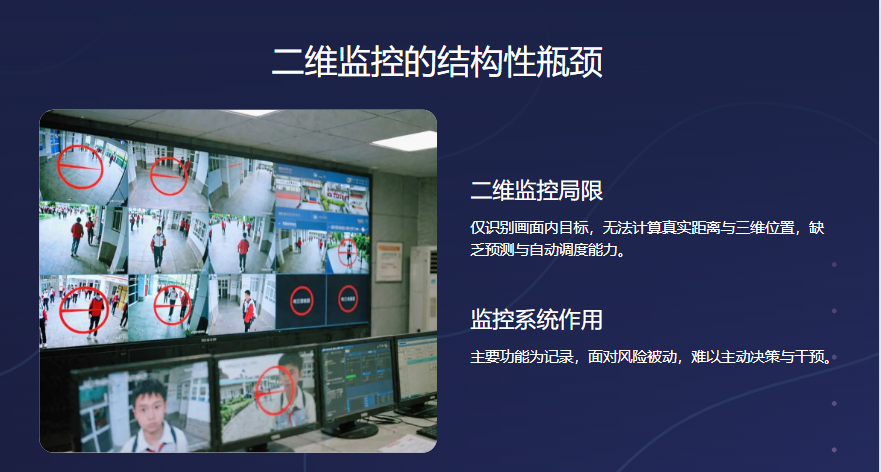 二维监控的结构性瓶颈

二维监控局限

仅识别画面内目标，无法计算真实距离与三维位置，缺乏预测与自动调度能力。

监控系统作用

主要功能为记录，面对风险被动，难以主动决策与干预。